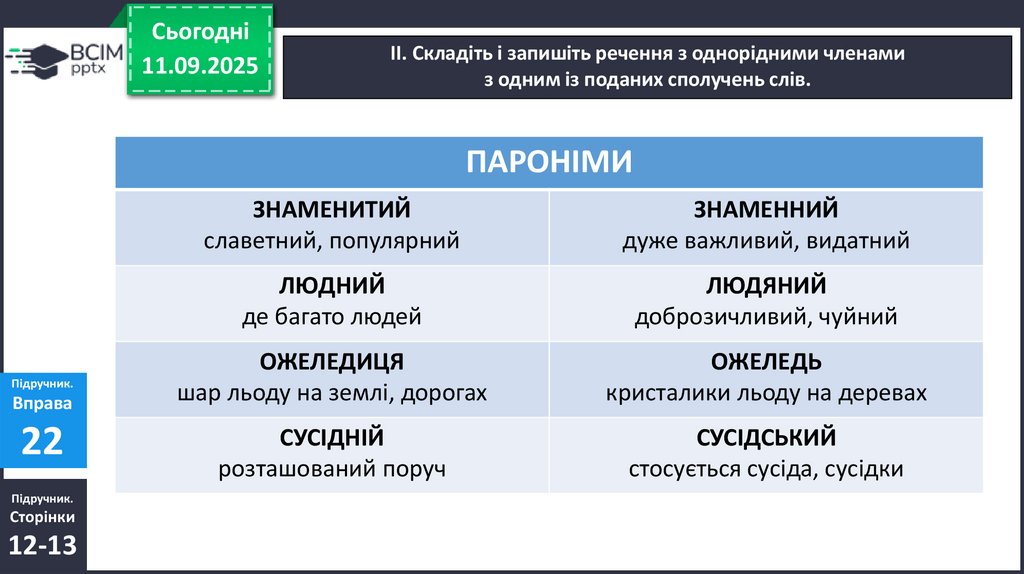 ВСІМ pptx

Сьогодні 11.09.2025

ІІ. Складіть і запишіть речення з однорідними членами з одним із поданих сполучень слів.

| ПАРОНІМИ | |
|---|---|
| ЗНАМЕНИТИЙ славетний, популярний | ЗНАМЕННИЙ дуже важливий, видатний |
| ЛЮДНИЙ де багато людей | ЛЮДЯНИЙ доброзичливий, чуйний |
| ОЖЕЛЕДИЦЯ шар льоду на землі, дорогах | ОЖЕЛЕДЬ кристалики льоду на деревах |
| СУСІДНІЙ розташований поруч | СУСІДСЬКИЙ стосується сусіда, сусідки |

Підручник. Вправа 22

Підручник. Сторінки 12-13